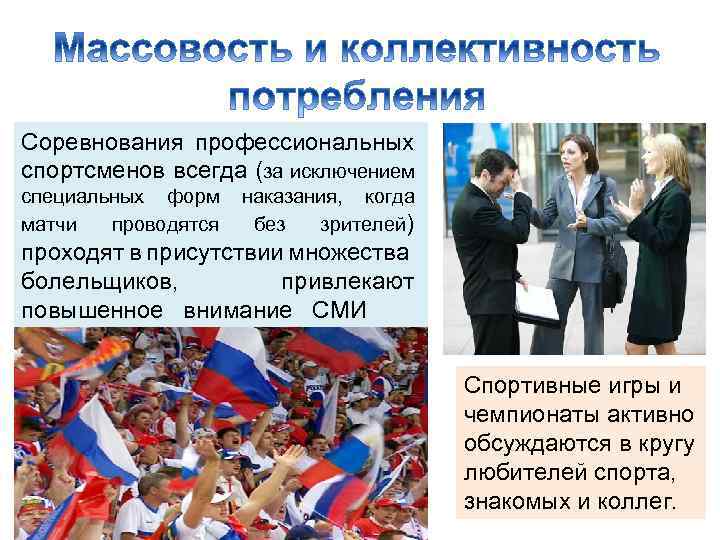 Массовость и коллективность потребления

Соревнования профессиональных спортсменов всегда (за исключением специальных форм наказания, когда матчи проводятся без зрителей) проходят в присутствии множества болельщиков, привлекают повышенное внимание СМИ

Спортивные игры и чемпионаты активно обсуждаются в кругу любителей спорта, знакомых и коллег.